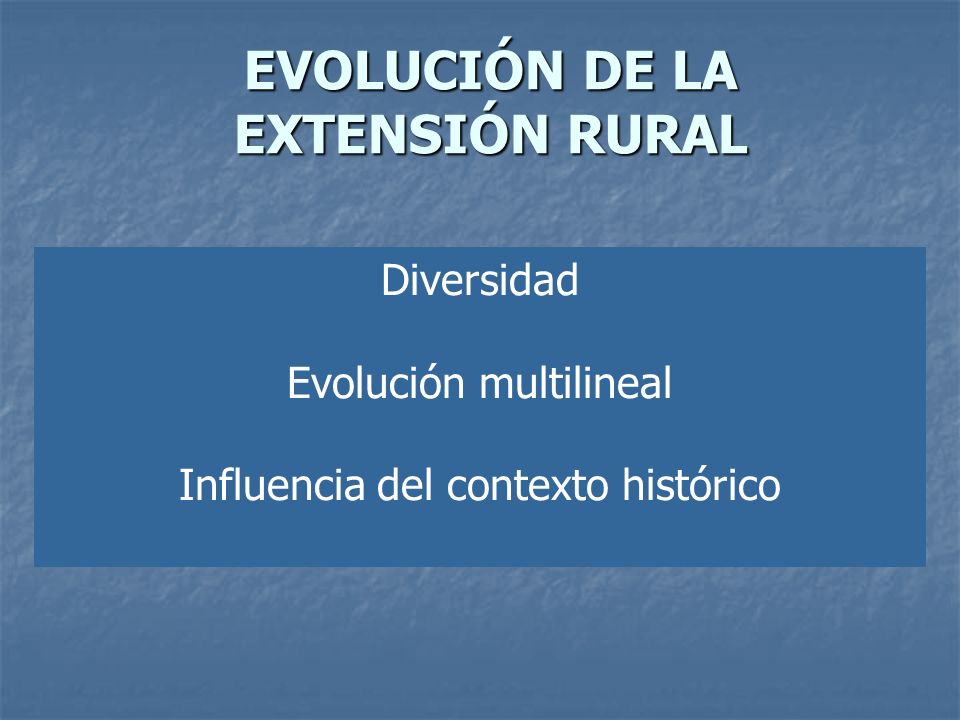 EVOLUCIÓN DE LA EXTENSIÓN RURAL

Diversidad

Evolución multilineal

Influencia del contexto histórico